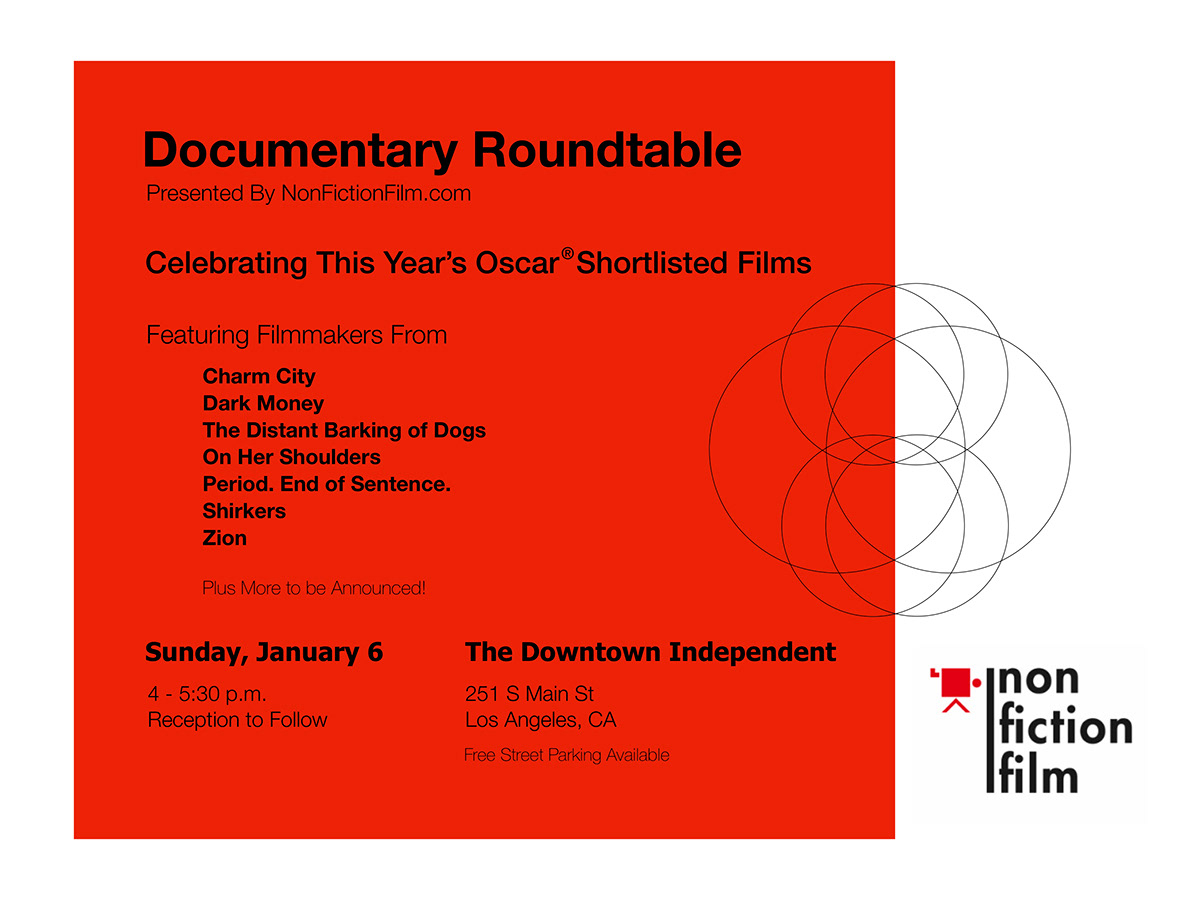 Documentary Roundtable
Presented By NonFictionFilm.com

Celebrating This Year's Oscar® Shortlisted Films

Featuring Filmmakers From

Charm City
Dark Money
The Distant Barking of Dogs
On Her Shoulders
Period. End of Sentence.
Shirkers
Zion

Plus More to be Announced!

Sunday, January 6

4 - 5:30 p.m.
Reception to Follow

The Downtown Independent

251 S Main St
Los Angeles, CA

Free Street Parking Available

non fiction film